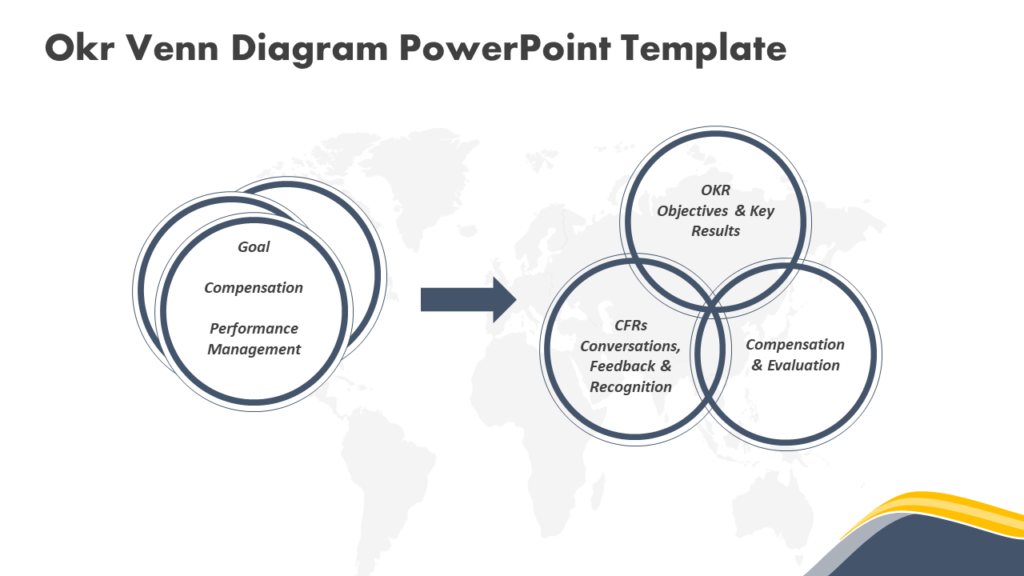 Okr Venn Diagram PowerPoint Template

Goal

Compensation

Performance Management

OKR
Objectives & Key Results

CFRs
Conversations, Feedback & Recognition

Compensation & Evaluation